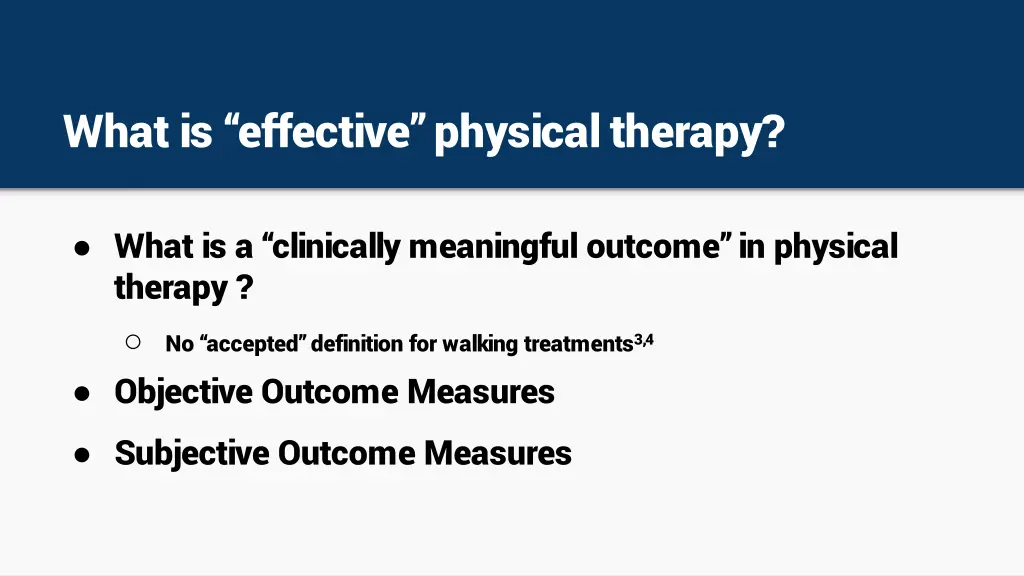 What is “effective” physical therapy?

● What is a “clinically meaningful outcome” in physical therapy ?

○ No “accepted” definition for walking treatments$^{3,4}$

● Objective Outcome Measures

● Subjective Outcome Measures